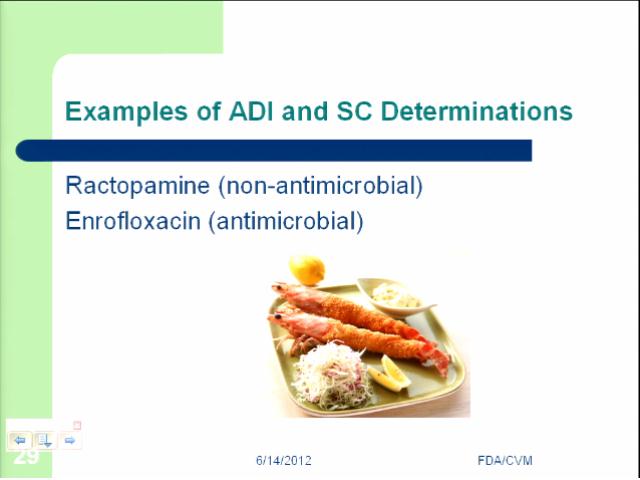 Examples of ADI and SC Determinations

Ractopamine (non-antimicrobial)
Enrofloxacin (antimicrobial)

29

6/14/2012

FDA/CVM